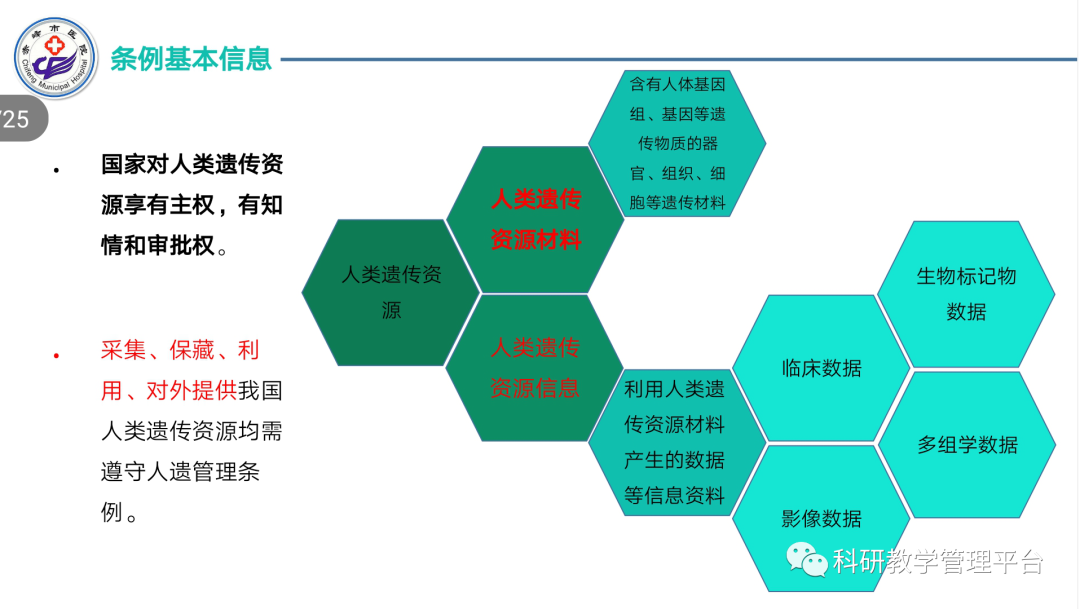 赤峰市医院
Chifeng Municipal Hospital

条例基本信息

/25

• 国家对人类遗传资源享有主权，有知情和审批权。

• 采集、保藏、利用、对外提供我国人类遗传资源均需遵守人遗管理条例。

人类遗传资源

人类遗传资源材料

含有人体基因组、基因等遗传物质的器官、组织、细胞等遗传材料

人类遗传资源信息

利用人类遗传资源材料产生的数据等信息资料

临床数据

生物标记物数据

多组学数据

影像数据

科研教学管理平台